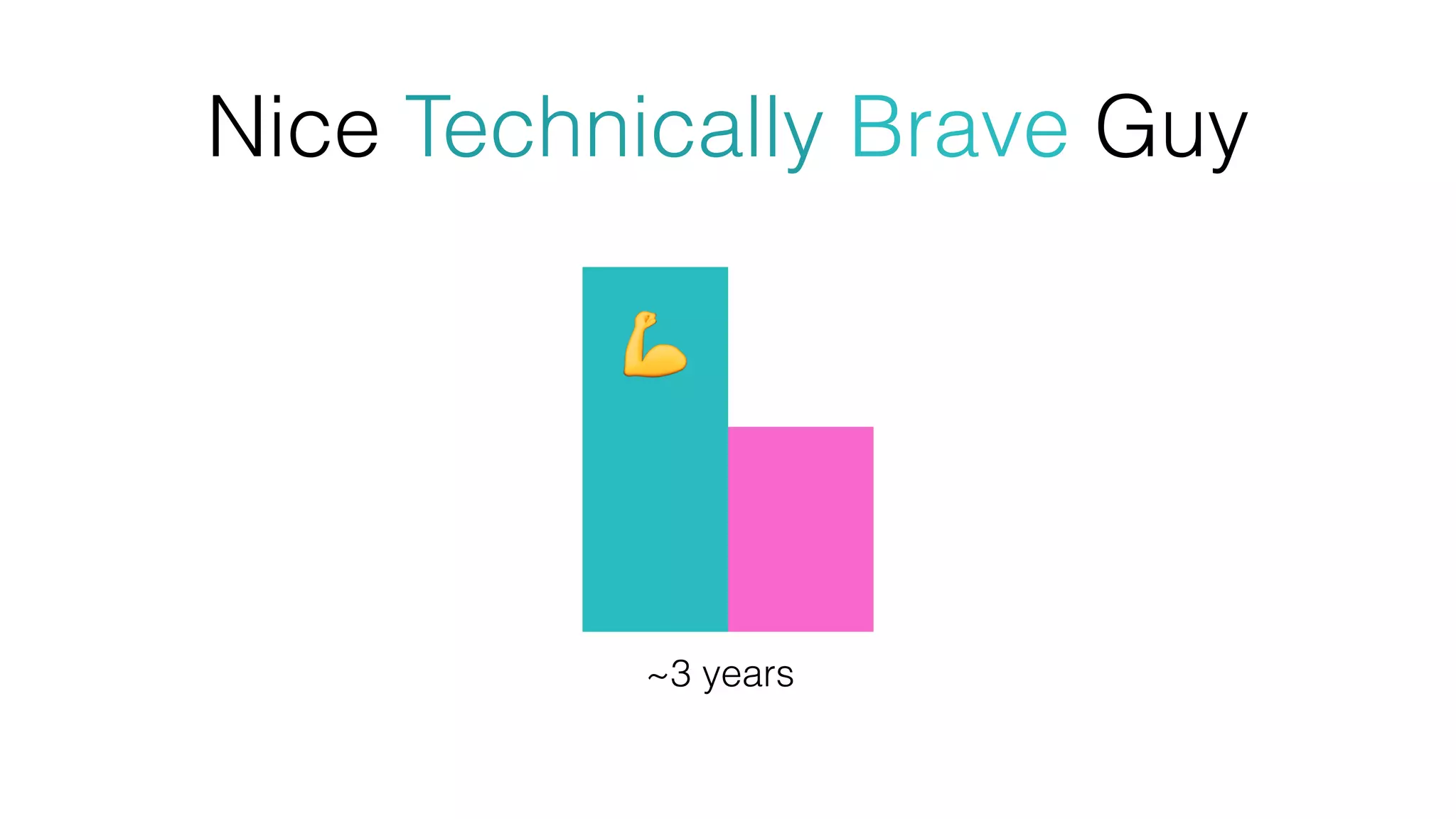 Nice Technically Brave Guy

💪

~3 years